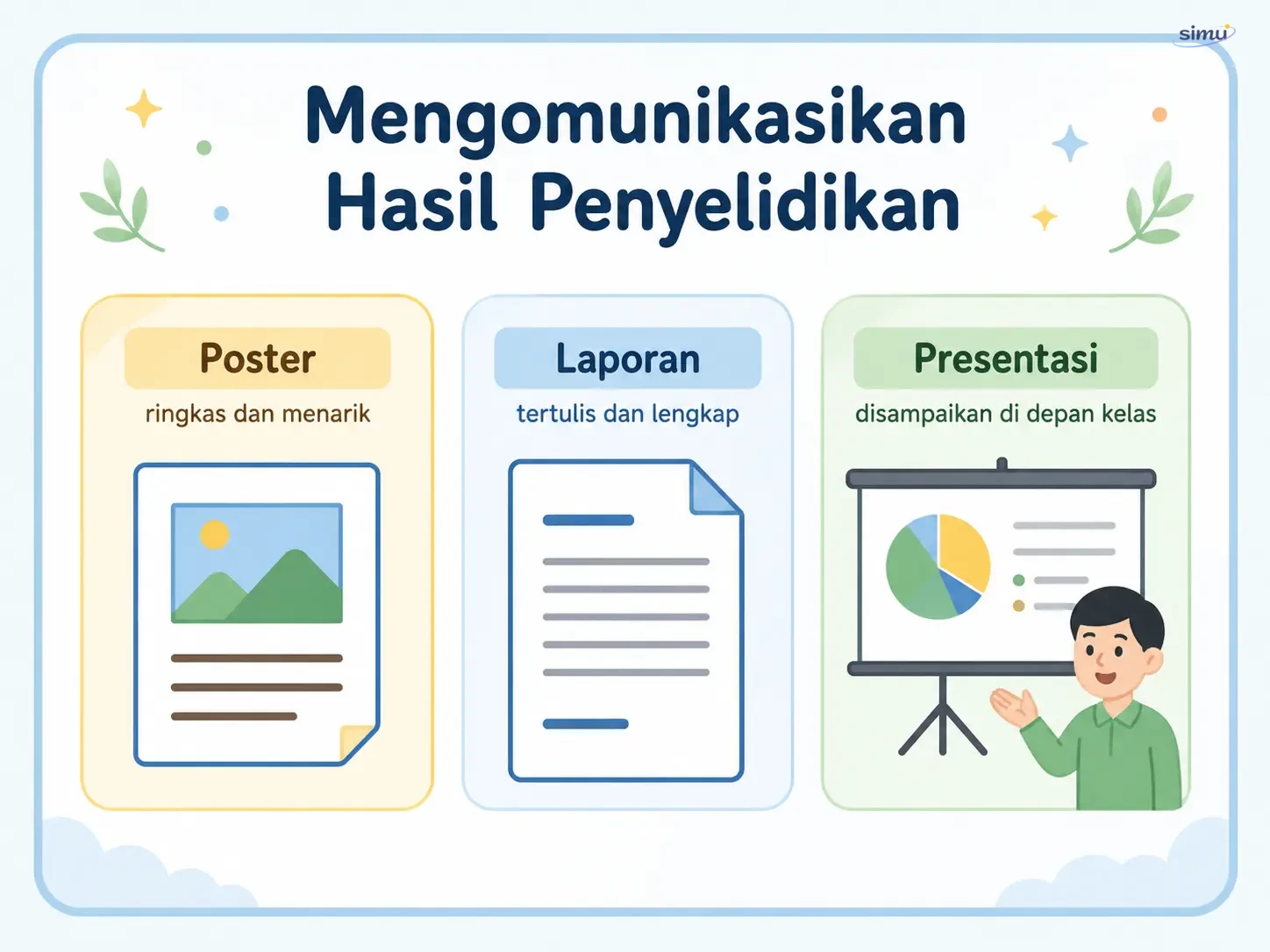 simu

Mengomunikasikan Hasil Penyelidikan

Poster
ringkas dan menarik

Laporan
tertulis dan lengkap

Presentasi
disampaikan di depan kelas